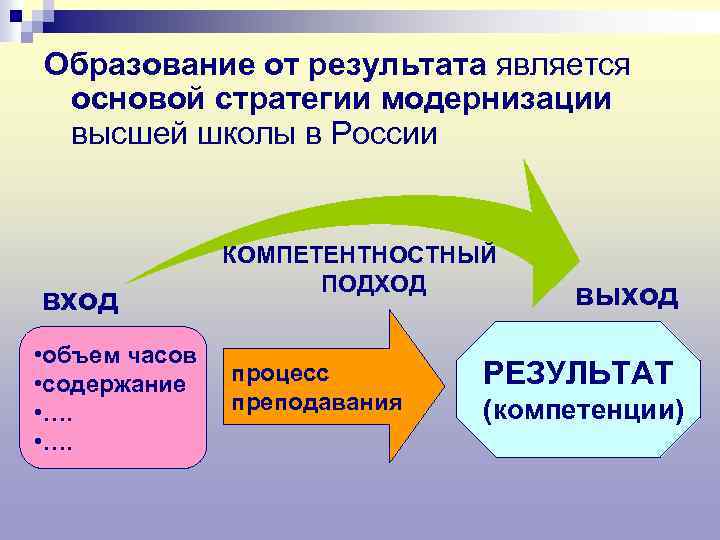 Образование от результата является основой стратегии модернизации высшей школы в России

КОМПЕТЕНТНОСТНЫЙ ПОДХОД

ВХОД

ВЫХОД

•объем часов
•содержание
•….
•….

процесс преподавания

РЕЗУЛЬТАТ
(компетенции)